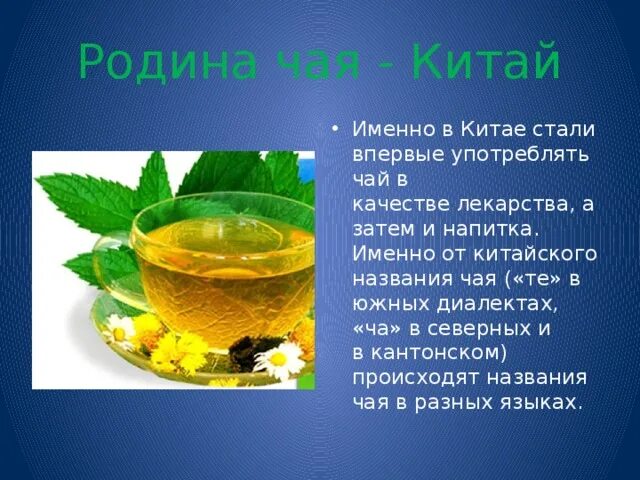 Родина чая - Китай

• Именно в Китае стали впервые употреблять чай в качестве лекарства, а затем и напитка. Именно от китайского названия чая («те» в южных диалектах, «ча» в северных и в кантонском) происходят названия чая в разных языках.